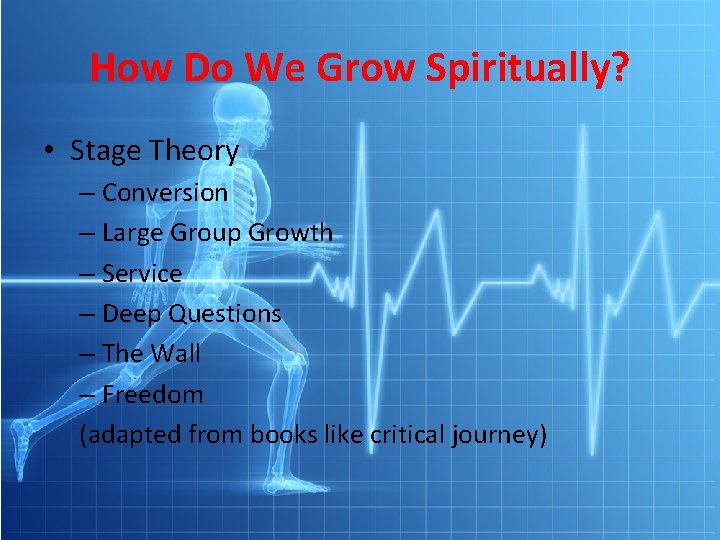 How Do We Grow Spiritually?

• Stage Theory
– Conversion
– Large Group Growth
– Service
– Deep Questions
– The Wall
– Freedom
(adapted from books like critical journey)